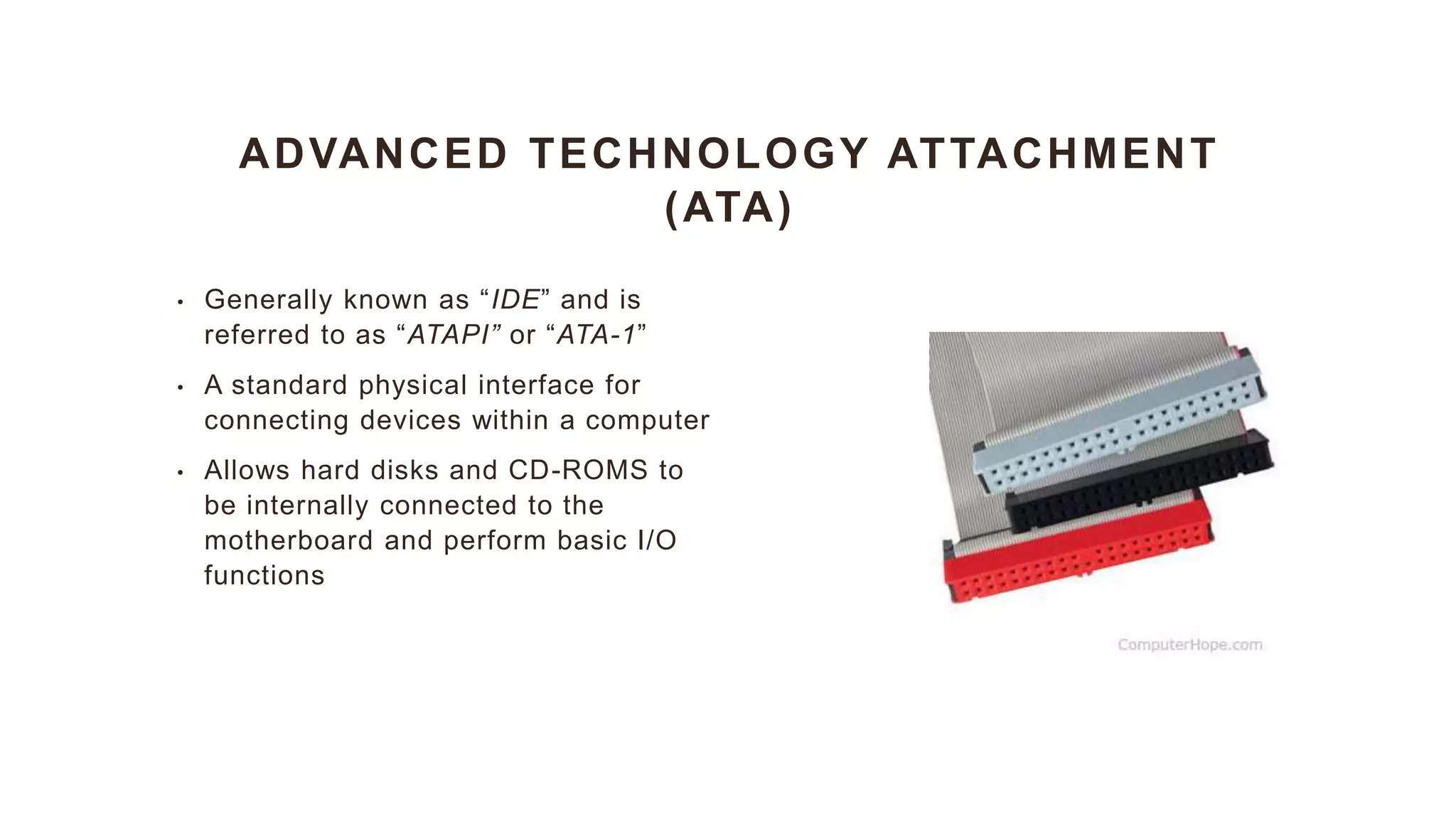 ADVANCED TECHNOLOGY ATTACHMENT (ATA)

• Generally known as “IDE” and is referred to as “ATAPI” or “ATA-1”

• A standard physical interface for connecting devices within a computer

• Allows hard disks and CD-ROMS to be internally connected to the motherboard and perform basic I/O functions

ComputerHope.com